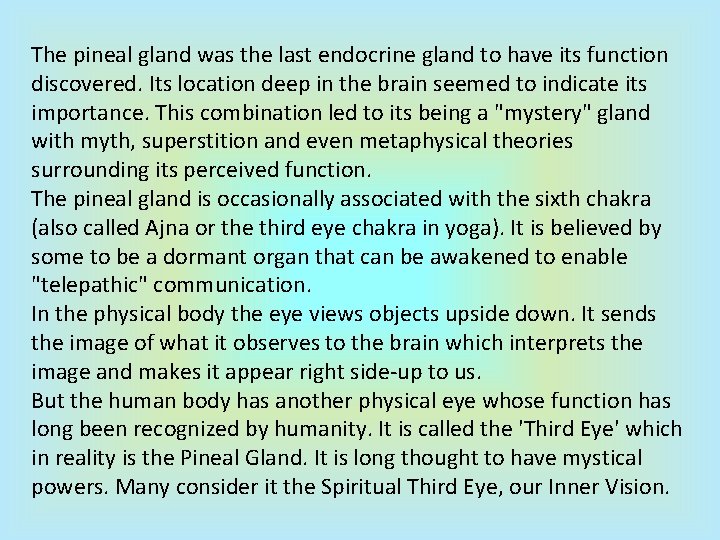 The pineal gland was the last endocrine gland to have its function discovered. Its location deep in the brain seemed to indicate its importance. This combination led to its being a "mystery" gland with myth, superstition and even metaphysical theories surrounding its perceived function.
The pineal gland is occasionally associated with the sixth chakra (also called Ajna or the third eye chakra in yoga). It is believed by some to be a dormant organ that can be awakened to enable "telepathic" communication.
In the physical body the eye views objects upside down. It sends the image of what it observes to the brain which interprets the image and makes it appear right side-up to us.
But the human body has another physical eye whose function has long been recognized by humanity. It is called the 'Third Eye' which in reality is the Pineal Gland. It is long thought to have mystical powers. Many consider it the Spiritual Third Eye, our Inner Vision.